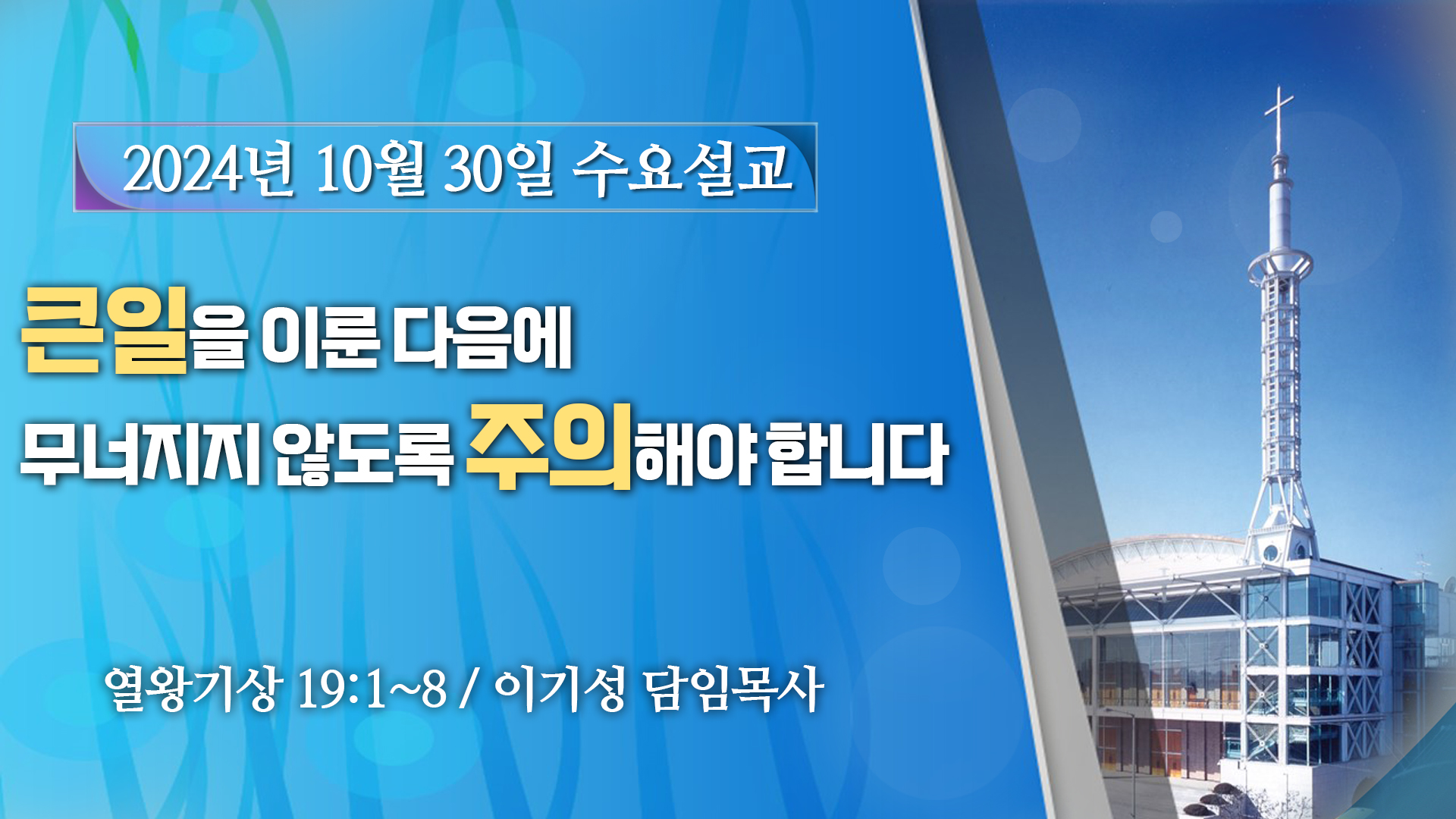 2024년 10월 30일 수요설교

큰일을 이룬 다음에
무너지지 않도록 주의해야 합니다

열왕기상 19:1~8 / 이기성 담임목사